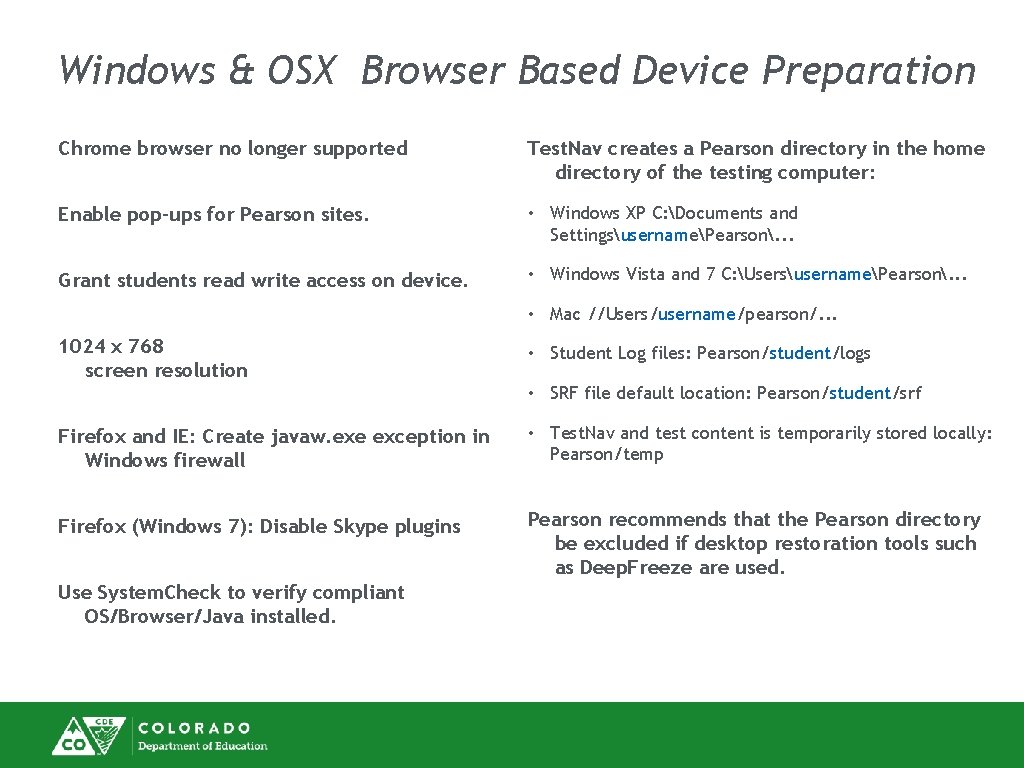 Windows & OSX Browser Based Device Preparation

Chrome browser no longer supported

Enable pop-ups for Pearson sites.

Grant students read write access on device.

1024 x 768 screen resolution

Firefox and IE: Create javaw.exe exception in Windows firewall

Firefox (Windows 7): Disable Skype plugins

Use System.Check to verify compliant OS/Browser/Java installed.

Test.Nav creates a Pearson directory in the home directory of the testing computer:

• Windows XP C:\Documents and Settings\username\Pearson\...

• Windows Vista and 7 C:\Users\username\Pearson\...

• Mac //Users/username/pearson/...

• Student Log files: Pearson/student/logs

• SRF file default location: Pearson/student/srf

• Test.Nav and test content is temporarily stored locally: Pearson/temp

Pearson recommends that the Pearson directory be excluded if desktop restoration tools such as Deep.Freeze are used.

CDE CO COLORADO Department of Education